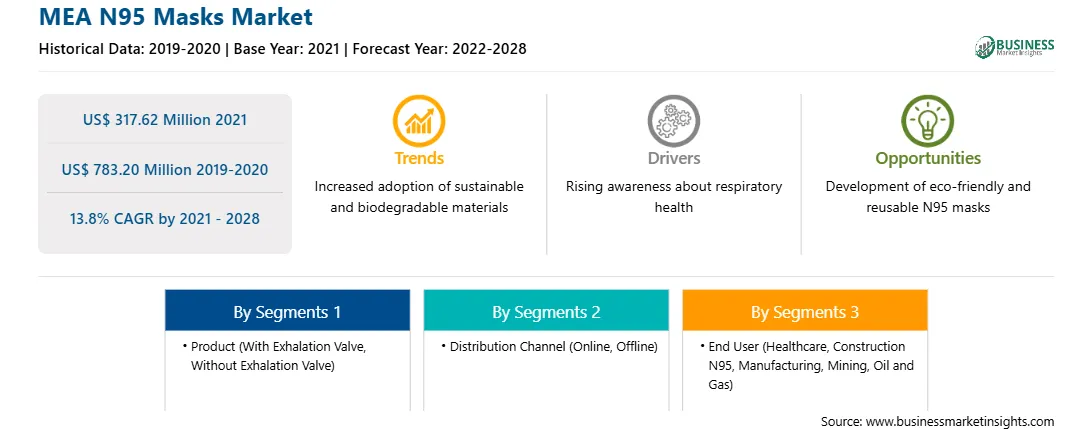 MEA N95 Masks Market
Historical Data: 2019-2020 | Base Year: 2021 | Forecast Year: 2022-2028

BUSINESS
Market Insights

US$ 317.62 Million 2021

US$ 783.20 Million 2019-2020

13.8% CAGR by 2021 - 2028

Trends
Increased adoption of sustainable and biodegradable materials

Drivers
Rising awareness about respiratory health

Opportunities
Development of eco-friendly and reusable N95 masks

By Segments 1
• Product (With Exhalation Valve, Without Exhalation Valve)

By Segments 2
• Distribution Channel (Online, Offline)

By Segments 3
• End User (Healthcare, Construction N95, Manufacturing, Mining, Oil and Gas)

Source: www.businessmarketinsights.com